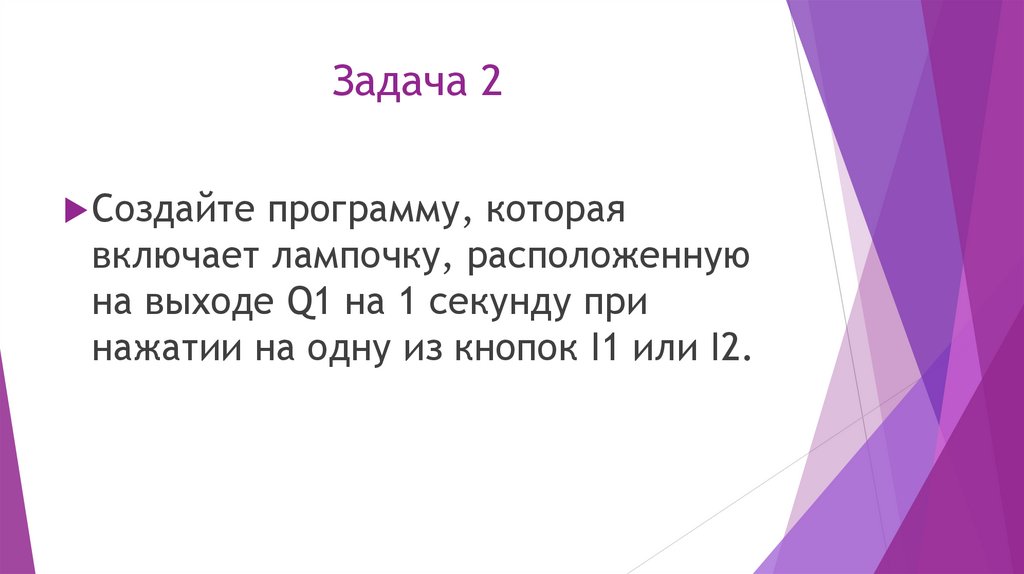 Задача 2

Создайте программу, которая включает лампочку, расположенную на выходе Q1 на 1 секунду при нажатии на одну из кнопок I1 или I2.